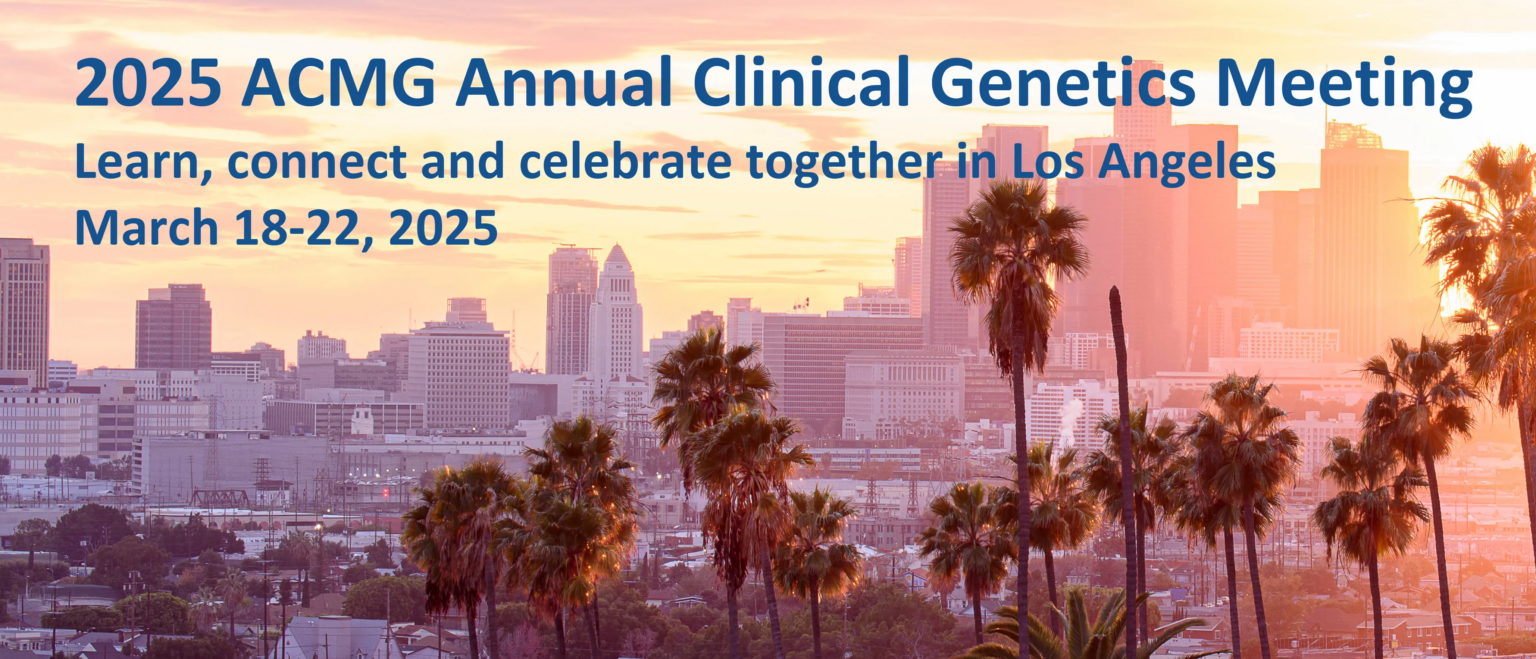 2025 ACMG Annual Clinical Genetics Meeting
Learn, connect and celebrate together in Los Angeles
March 18-22, 2025